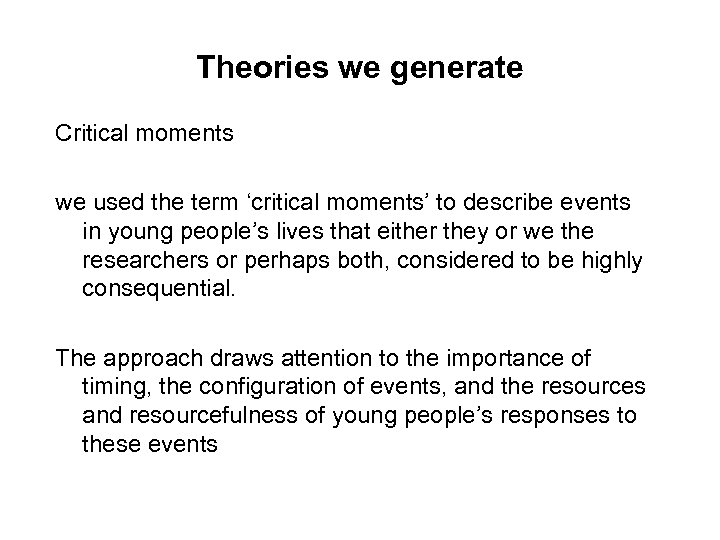 Theories we generate

Critical moments

we used the term ‘critical moments’ to describe events in young people’s lives that either they or we the researchers or perhaps both, considered to be highly consequential.

The approach draws attention to the importance of timing, the configuration of events, and the resources and resourcefulness of young people’s responses to these events